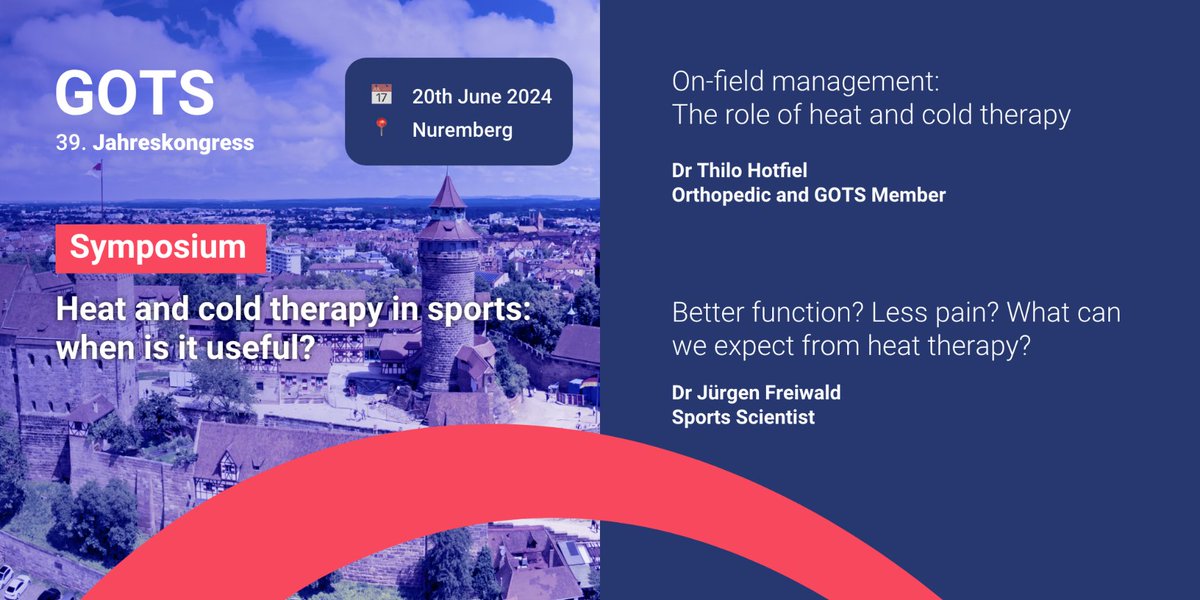 GOTS
39. Jahreskongress

17 20th June 2024
Nuremberg

Symposium

Heat and cold therapy in sports: when is it useful?

On-field management: The role of heat and cold therapy

Dr Thilo Hotfiel
Orthopedic and GOTS Member

Better function? Less pain? What can we expect from heat therapy?

Dr Jürgen Freiwald
Sports Scientist